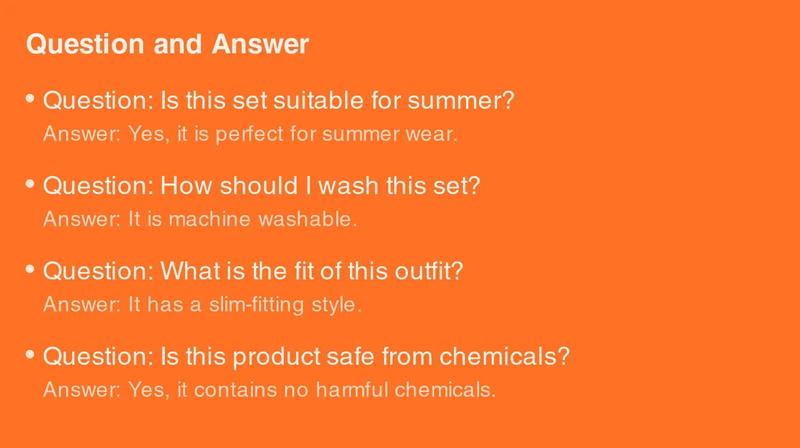 Question and Answer

• Question: Is this set suitable for summer?
Answer: Yes, it is perfect for summer wear.

• Question: How should I wash this set?
Answer: It is machine washable.

• Question: What is the fit of this outfit?
Answer: It has a slim-fitting style.

• Question: Is this product safe from chemicals?
Answer: Yes, it contains no harmful chemicals.